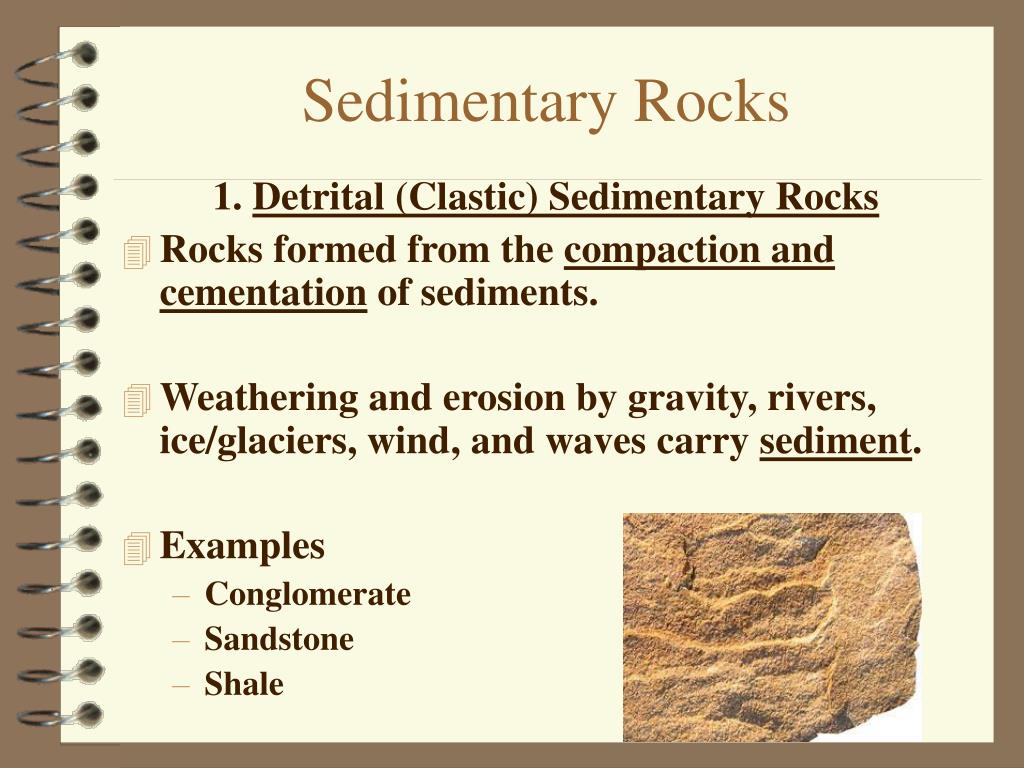 Sedimentary Rocks

1. Detrital (Clastic) Sedimentary Rocks

Rocks formed from the compaction and cementation of sediments.

Weathering and erosion by gravity, rivers, ice/glaciers, wind, and waves carry sediment.

Examples
– Conglomerate
– Sandstone
– Shale